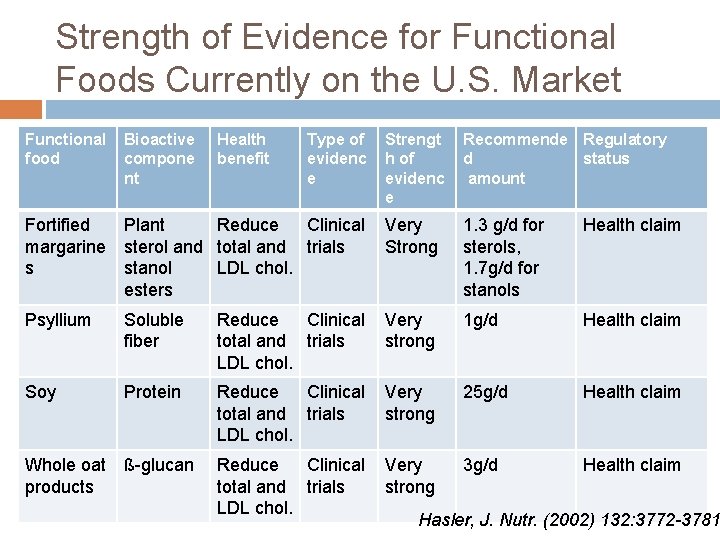 Strength of Evidence for Functional Foods Currently on the U.S. Market

| Functional food | Bioactive component | Health benefit | Type of evidence | Strength of evidence | Recommended amount | Regulatory status |
|---|---|---|---|---|---|---|
| Fortified margarines | Plant sterol and stanol esters | Reduce total and LDL chol. | Clinical trials | Very Strong | 1.3 g/d for sterols, 1.7g/d for stanols | Health claim |
| Psyllium | Soluble fiber | Reduce total and LDL chol. | Clinical trials | Very strong | 1g/d | Health claim |
| Soy | Protein | Reduce total and LDL chol. | Clinical trials | Very strong | 25g/d | Health claim |
| Whole oat products | ß-glucan | Reduce total and LDL chol. | Clinical trials | Very strong | 3g/d | Health claim |

Hasler, J. Nutr. (2002) 132:3772-3781